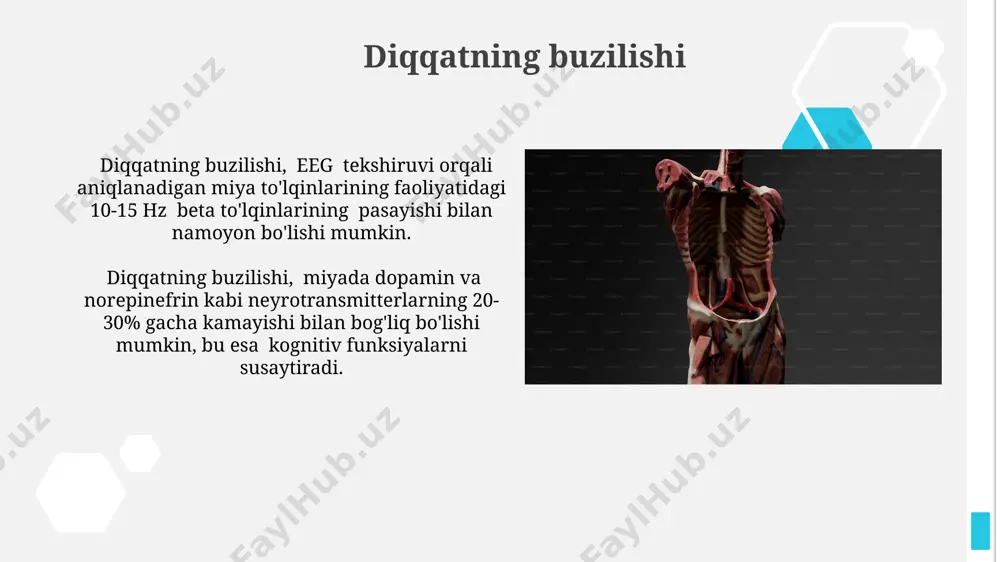 Diqqatning buzilishi

Diqqatning buzilishi, EEG tekshiruvi orqali aniqlanadigan miya to'lqinlarining faoliyatidagi 10-15 Hz beta to'lqinlarining pasayishi bilan namoyon bo'lishi mumkin.

Diqqatning buzilishi, miyada dopamin va norepinefrin kabi neyrotransmitterlarning 20-30% gacha kamayishi bilan bog'liq bo'lishi mumkin, bu esa kognitiv funksiyalarni susaytiradi.

FaylHub.uz